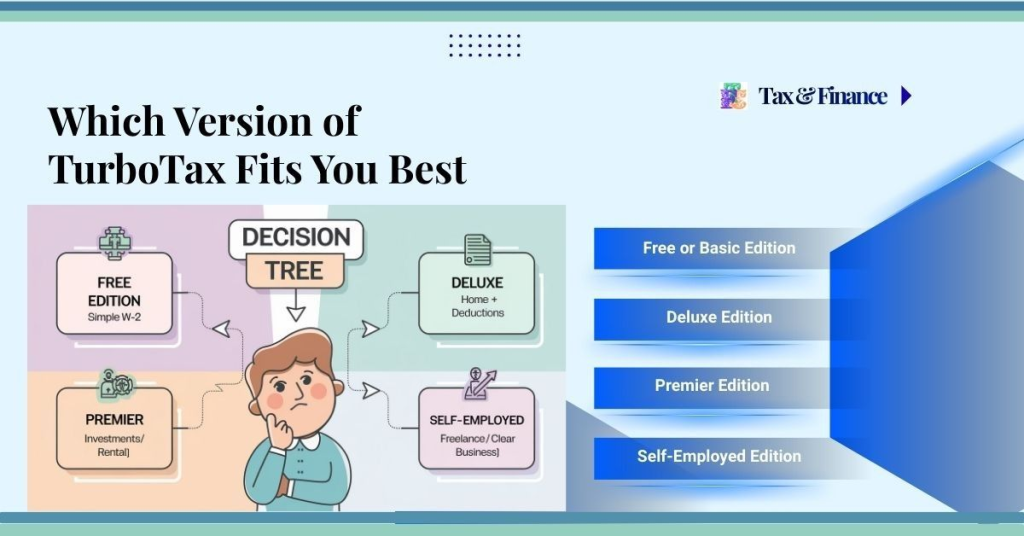 Tax & Finance

Which Version of TurboTax Fits You Best

DECISION TREE

FREE EDITION
Simple W-2

DELUXE
Home + Deductions

PREMIER
Investments/ Rental]

SELF-EMPLOYED
Freelance/Clear Business]

Free or Basic Edition

Deluxe Edition

Premier Edition

Self-Employed Edition